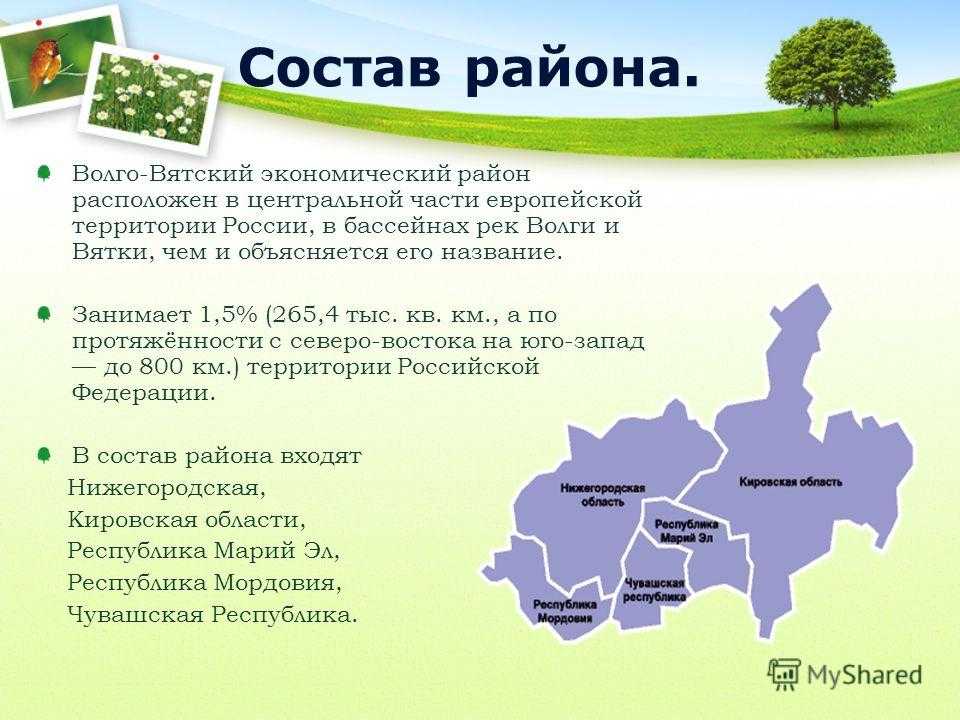 Состав района.

Волго-Вятский экономический район расположен в центральной части европейской территории России, в бассейнах рек Волги и Вятки, чем и объясняется его название.

Занимает 1,5% (265,4 тыс. кв. км., а по протяжённости с северо-востока на юго-запад — до 800 км.) территории Российской Федерации.

В состав района входят
Нижегородская,
Кировская области,
Республика Марий Эл,
Республика Мордовия,
Чувашская Республика.

Нижегородская область

Кировская область

Республика Марий Эл

Чувашская республика

Республика Мордовия

MyShared